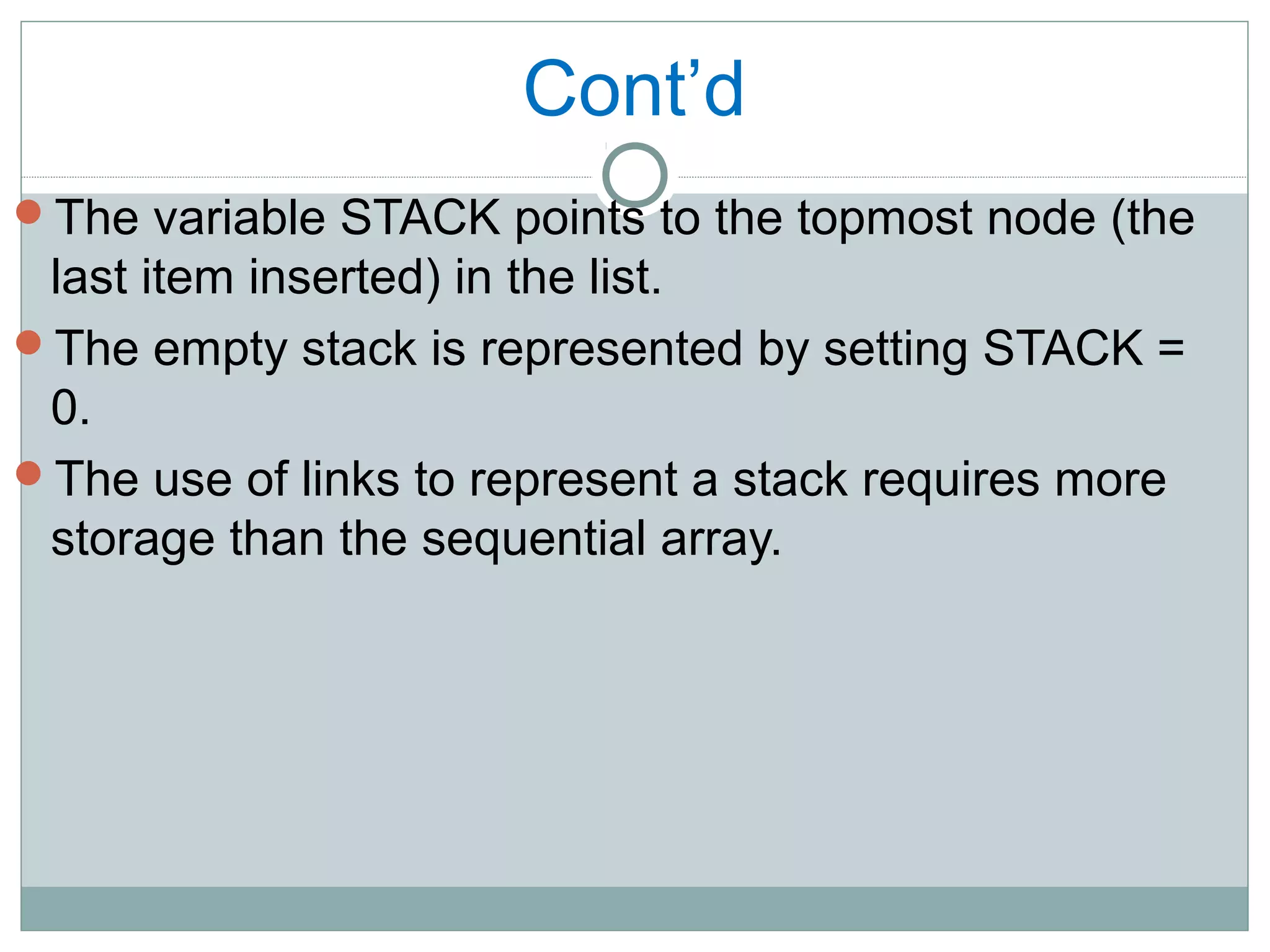 Cont’d

The variable STACK points to the topmost node (the last item inserted) in the list.

The empty stack is represented by setting STACK = 0.

The use of links to represent a stack requires more storage than the sequential array.